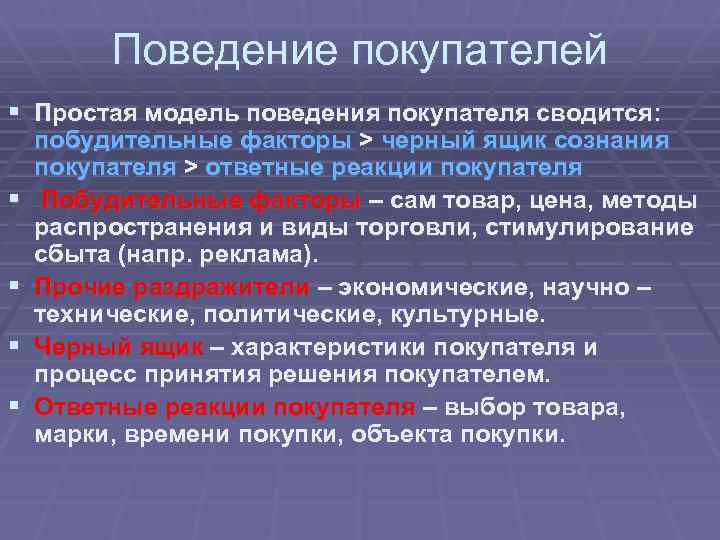 Поведение покупателей

▪ Простая модель поведения покупателя сводится: побудительные факторы > черный ящик сознания покупателя > ответные реакции покупателя

▪ Побудительные факторы – сам товар, цена, методы распространения и виды торговли, стимулирование сбыта (напр. реклама).

▪ Прочие раздражители – экономические, научно – технические, политические, культурные.

▪ Черный ящик – характеристики покупателя и процесс принятия решения покупателем.

▪ Ответные реакции покупателя – выбор товара, марки, времени покупки, объекта покупки.